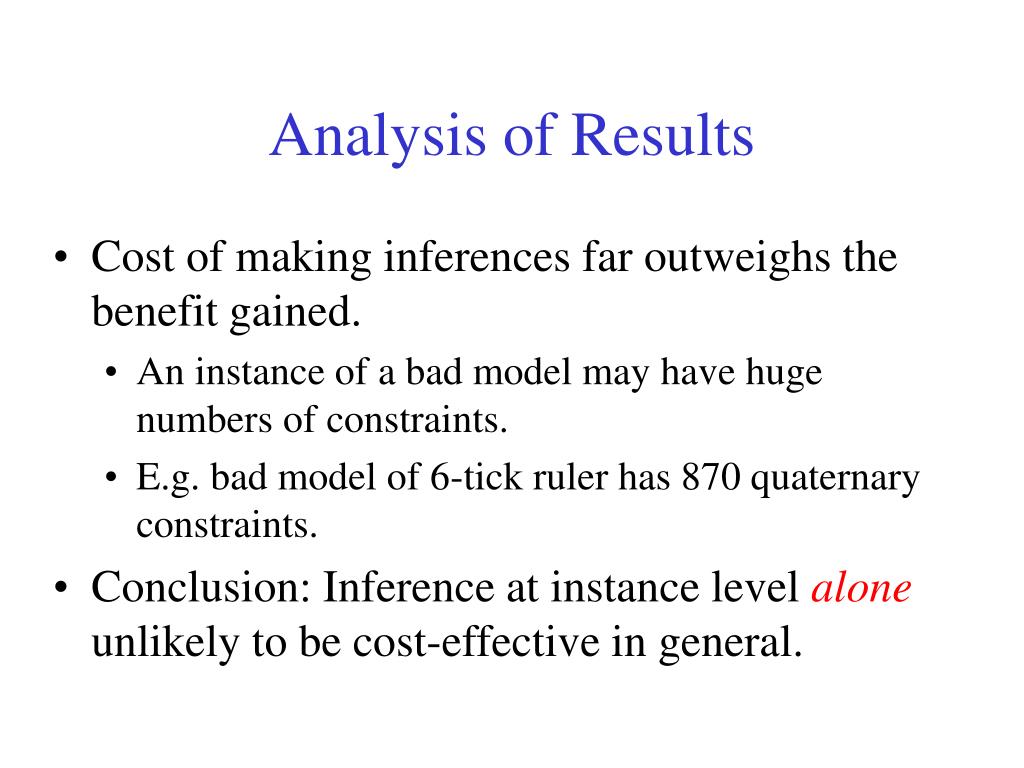 Analysis of Results

• Cost of making inferences far outweighs the benefit gained.
  • An instance of a bad model may have huge numbers of constraints.
  • E.g. bad model of 6-tick ruler has 870 quaternary constraints.
• Conclusion: Inference at instance level alone unlikely to be cost-effective in general.